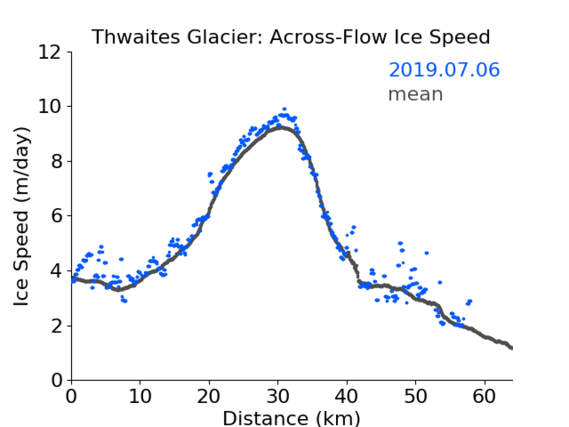 Thwaites Glacier: Across-Flow Ice Speed

2019.07.06
mean

Ice Speed (m/day)

12
10
8
6
4
2
0

0 10 20 30 40 50 60

Distance (km)